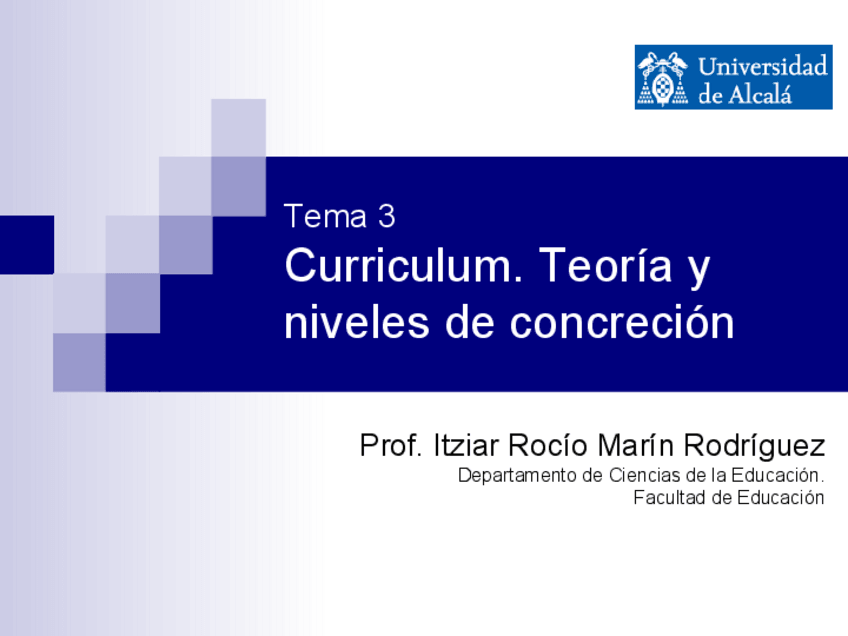 Universidad de Alcalá

Tema 3
Curriculum. Teoría y niveles de concreción

Prof. Itziar Rocío Marín Rodríguez
Departamento de Ciencias de la Educación.
Facultad de Educación